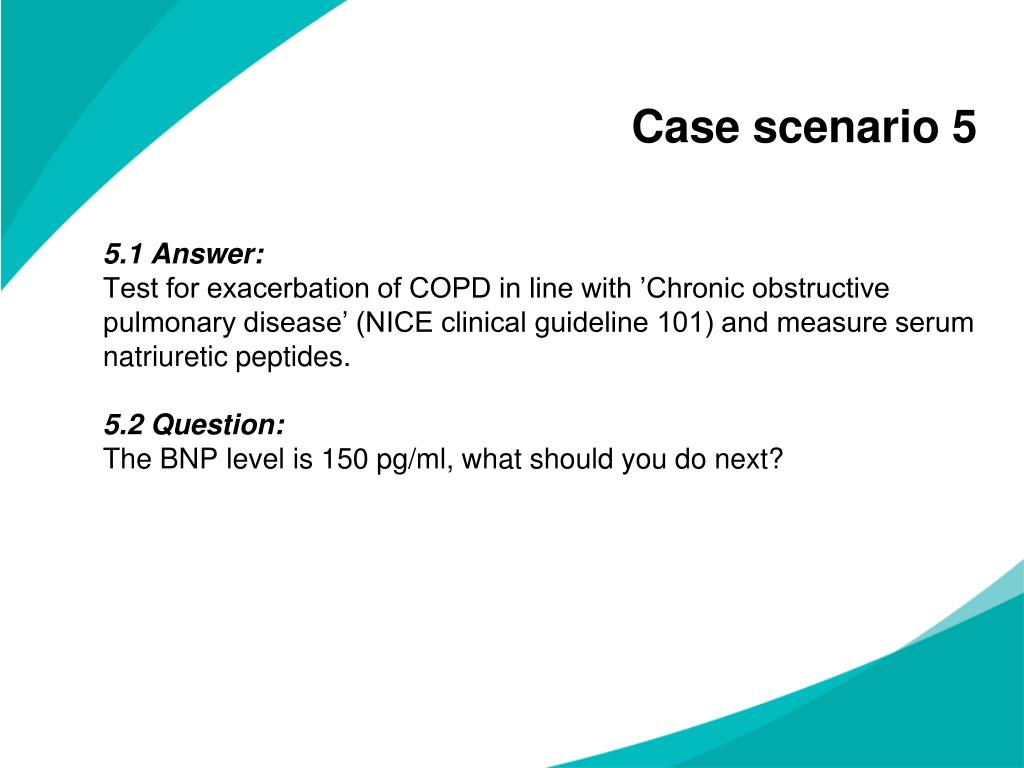 Case scenario 5

5.1 Answer:
Test for exacerbation of COPD in line with ’Chronic obstructive pulmonary disease’ (NICE clinical guideline 101) and measure serum natriuretic peptides.

5.2 Question:
The BNP level is 150 pg/ml, what should you do next?